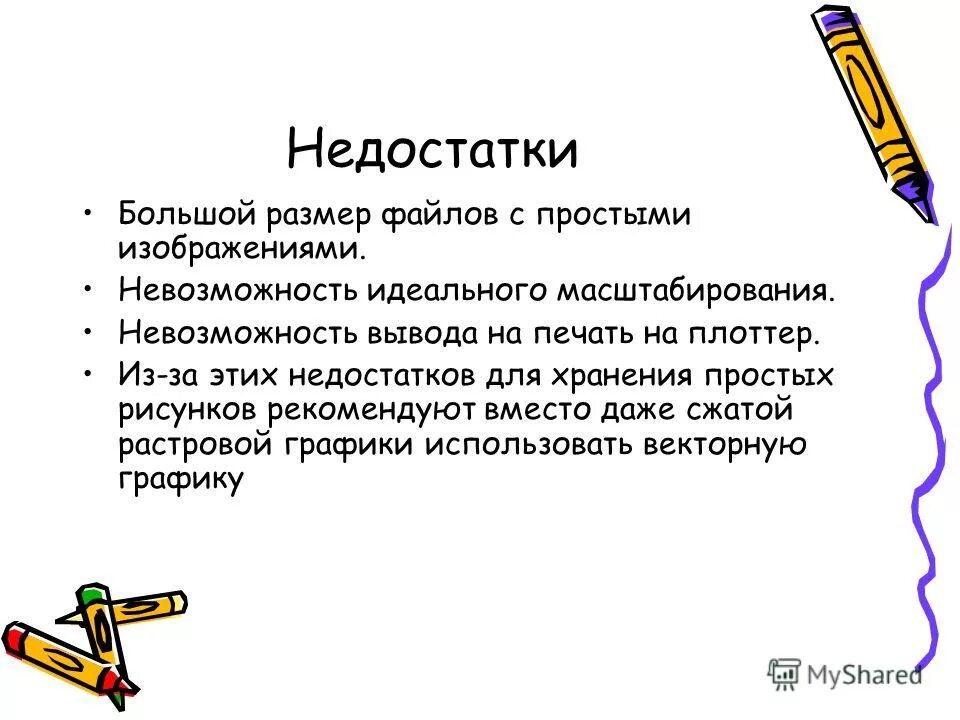 Недостатки

• Большой размер файлов с простыми изображениями.
• Невозможность идеального масштабирования.
• Невозможность вывода на печать на плоттер.
• Из-за этих недостатков для хранения простых рисунков рекомендуют вместо даже сжатой растровой графики использовать векторную графику

MyShared